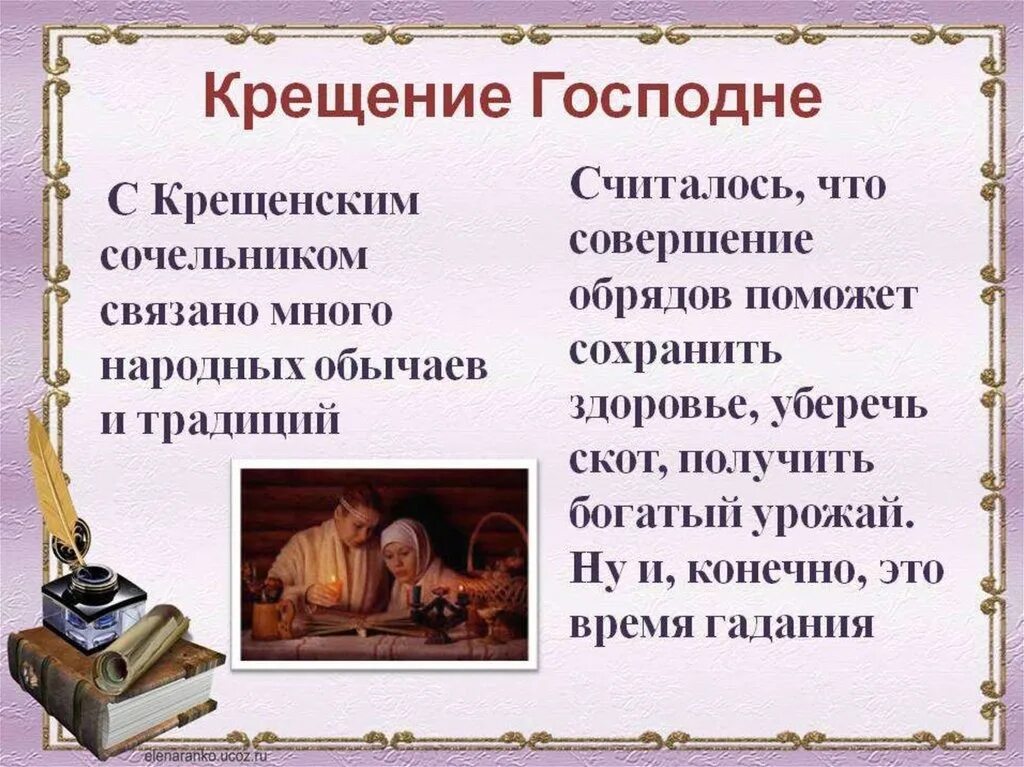 Крещение Господне

С Крещенским сочельником связано много народных обычаев и традиций

Считалось, что совершение обрядов поможет сохранить здоровье, уберечь скот, получить богатый урожай. Ну и, конечно, это время гадания

elenaranko.ucoz.ru